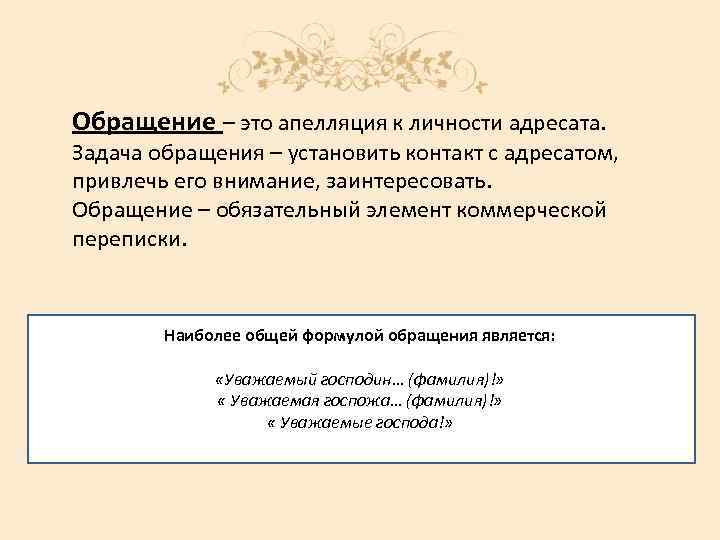 Обращение – это апелляция к личности адресата. Задача обращения – установить контакт с адресатом, привлечь его внимание, заинтересовать.
Обращение – обязательный элемент коммерческой переписки.

Наиболее общей формулой обращения является:

«Уважаемый господин… (фамилия)!»
« Уважаемая госпожа… (фамилия)!»
« Уважаемые господа!»